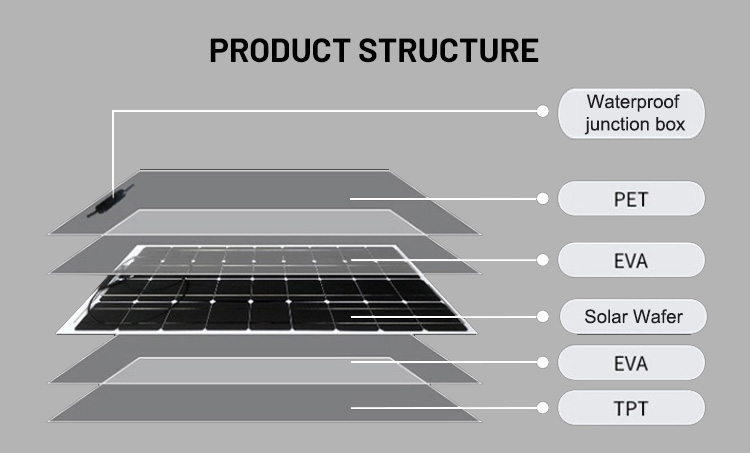 PRODUCT STRUCTURE

Waterproof junction box

PET

EVA

Solar Wafer

EVA

TPT